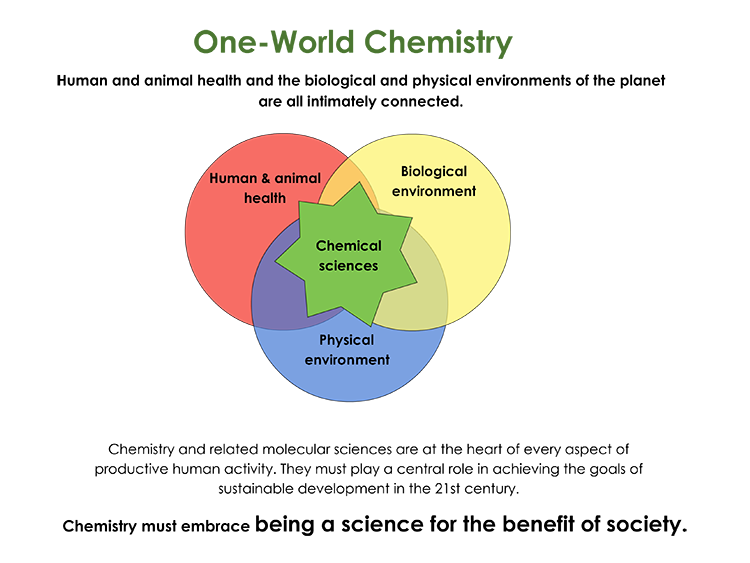 One-World Chemistry

Human and animal health and the biological and physical environments of the planet are all intimately connected.

Human & animal health

Biological environment

Chemical sciences

Physical environment

Chemistry and related molecular sciences are at the heart of every aspect of productive human activity. They must play a central role in achieving the goals of sustainable development in the 21st century.

Chemistry must embrace being a science for the benefit of society.